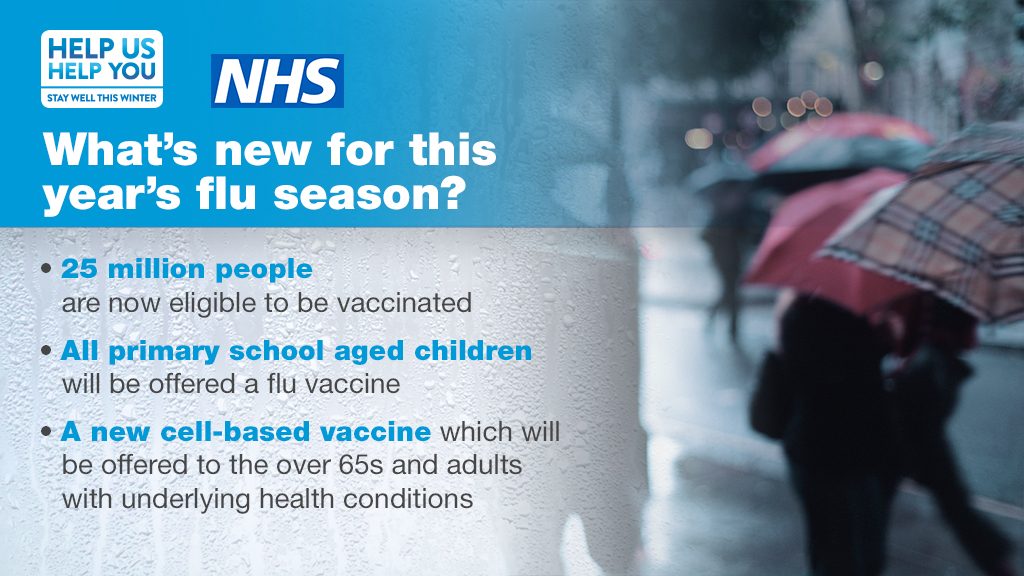 HELP US HELP YOU
STAY WELL THIS WINTER

NHS

What's new for this year's flu season?

• 25 million people are now eligible to be vaccinated

• All primary school aged children will be offered a flu vaccine

• A new cell-based vaccine which will be offered to the over 65s and adults with underlying health conditions